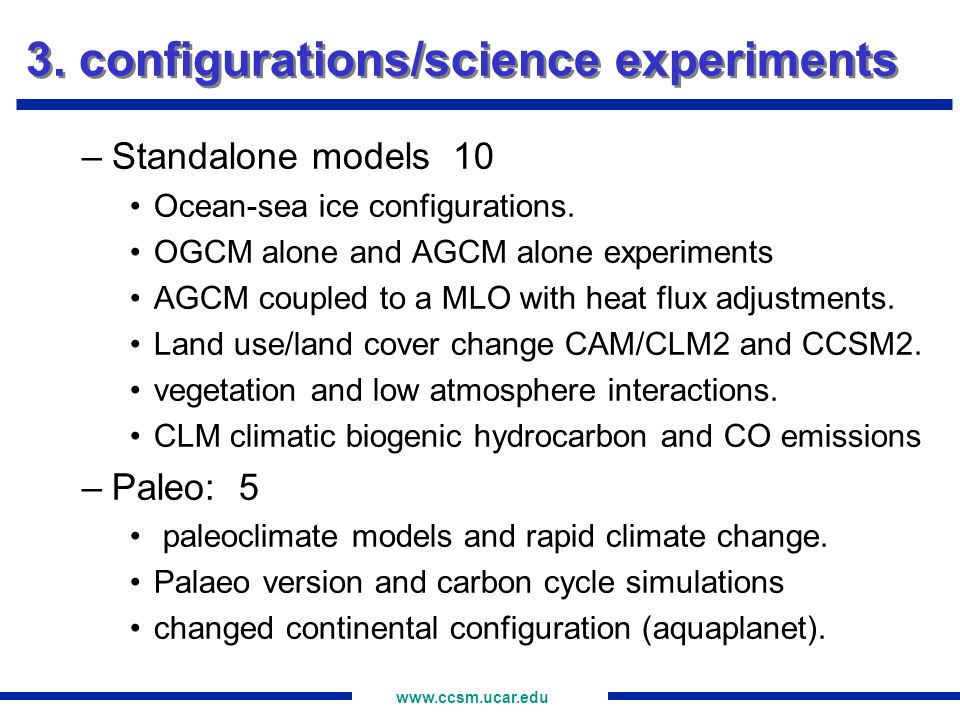 3. configurations/science experiments

– Standalone models 10

• Ocean-sea ice configurations.
• OGCM alone and AGCM alone experiments
• AGCM coupled to a MLO with heat flux adjustments.
• Land use/land cover change CAM/CLM2 and CCSM2.
• vegetation and low atmosphere interactions.
• CLM climatic biogenic hydrocarbon and CO emissions

– Paleo: 5

• paleoclimate models and rapid climate change.
• Palaeo version and carbon cycle simulations
• changed continental configuration (aquaplanet).

www.ccsm.ucar.edu